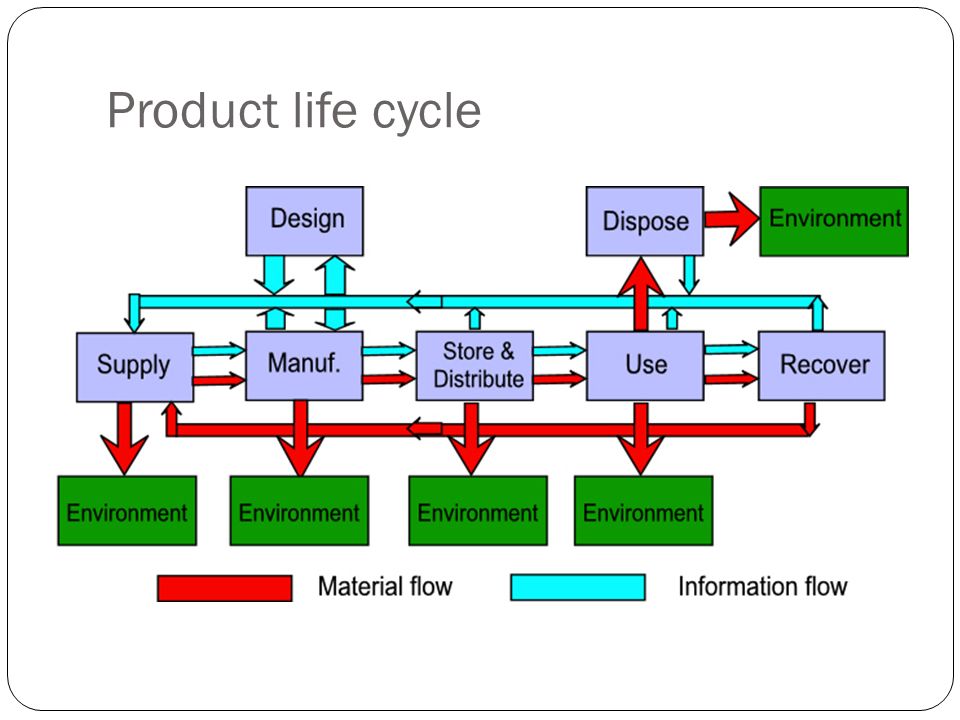 Product life cycle

Design

Dispose

Environment

Supply

Manuf.

Store & Distribute

Use

Recover

Environment

Environment

Environment

Environment

Material flow

Information flow